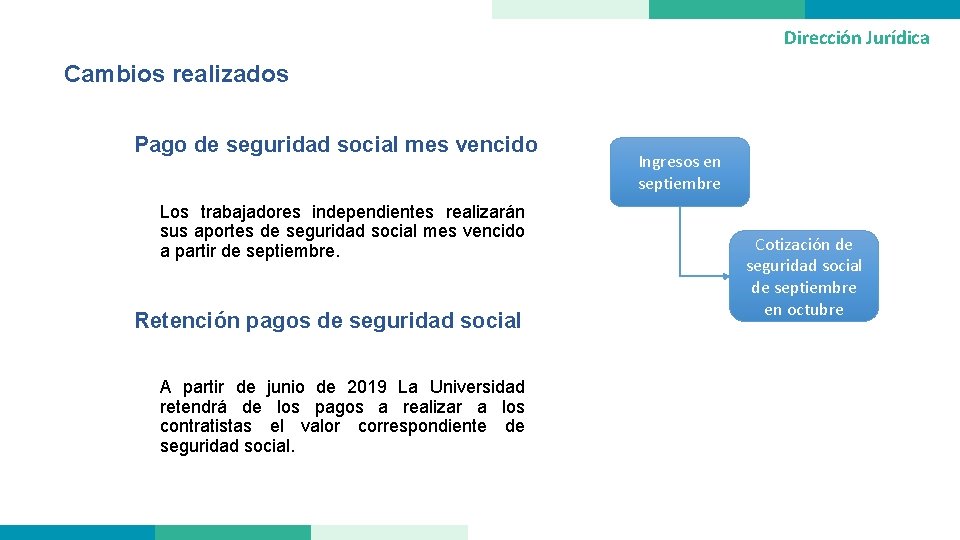 Dirección Jurídica

Cambios realizados

Pago de seguridad social mes vencido

Los trabajadores independientes realizarán sus aportes de seguridad social mes vencido a partir de septiembre.

Retención pagos de seguridad social

A partir de junio de 2019 La Universidad retendrá de los pagos a realizar a los contratistas el valor correspondiente de seguridad social.

Ingresos en septiembre

Cotización de seguridad social de septiembre en octubre